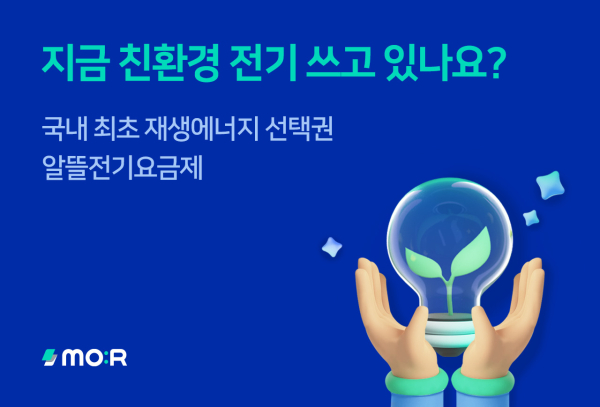 지금 친환경 전기 쓰고 있나요?

국내 최초 재생에너지 선택권
알뜰전기요금제

MO:R